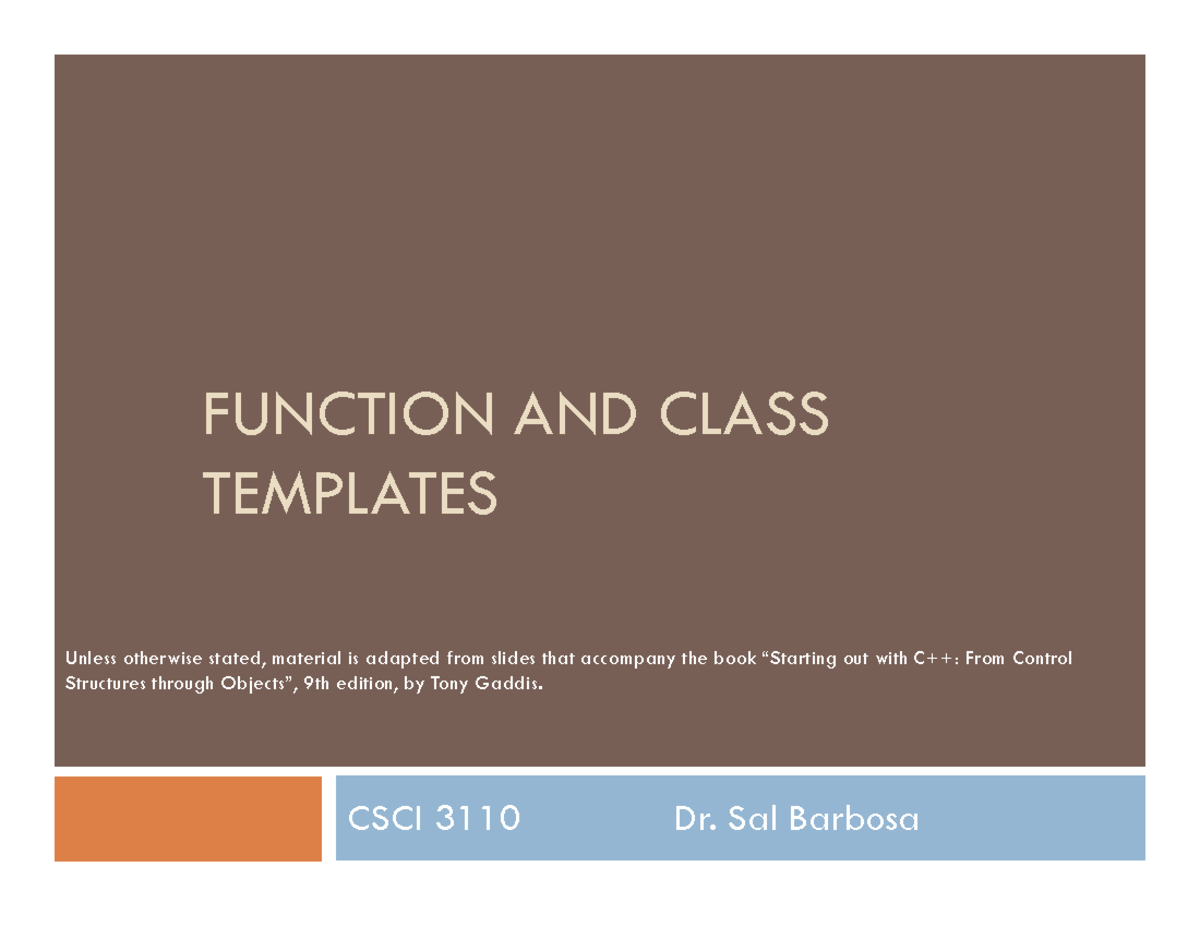 FUNCTION AND CLASS TEMPLATES

Unless otherwise stated, material is adapted from slides that accompany the book "Starting out with C++: From Control Structures through Objects", 9th edition, by Tony Gaddis.

CSCI 3110 Dr. Sal Barbosa